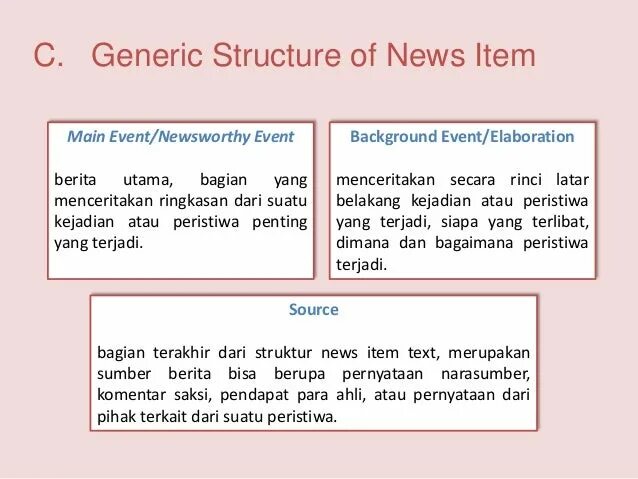 C. Generic Structure of News Item

Main Event/Newsworthy Event

berita utama, bagian yang menceritakan ringkasan dari suatu kejadian atau peristiwa penting yang terjadi.

Background Event/Elaboration

menceritakan secara rinci latar belakang kejadian atau peristiwa yang terjadi, siapa yang terlibat, dimana dan bagaimana peristiwa terjadi.

Source

bagian terakhir dari struktur news item text, merupakan sumber berita bisa berupa pernyataan narasumber, komentar saksi, pendapat para ahli, atau pernyataan dari pihak terkait dari suatu peristiwa.